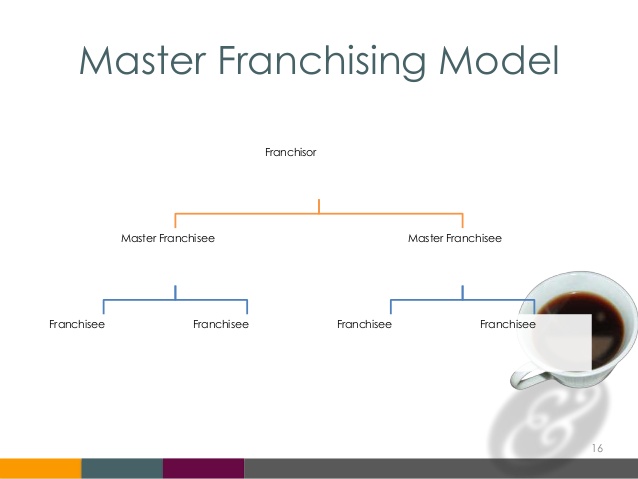 Master Franchising Model

Franchisor

Master Franchisee

Master Franchisee

Franchisee

Franchisee

Franchisee

Franchisee

16